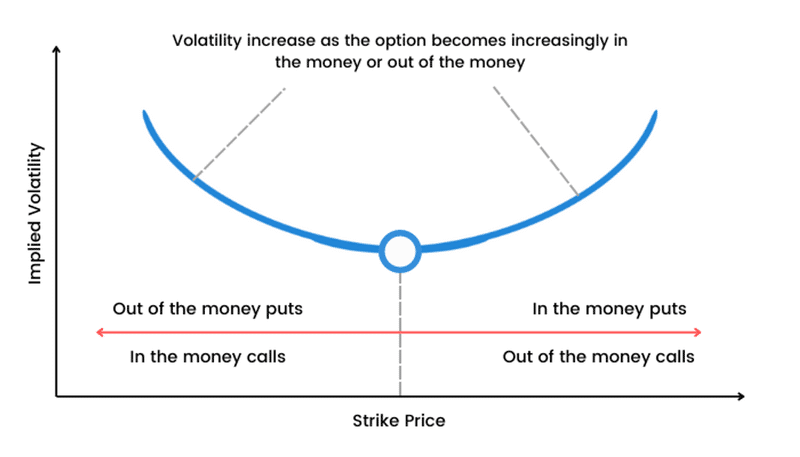 Volatility increase as the option becomes increasingly in the money or out of the money

Implied Volatility

Out of the money puts

In the money puts

In the money calls

Out of the money calls

Strike Price